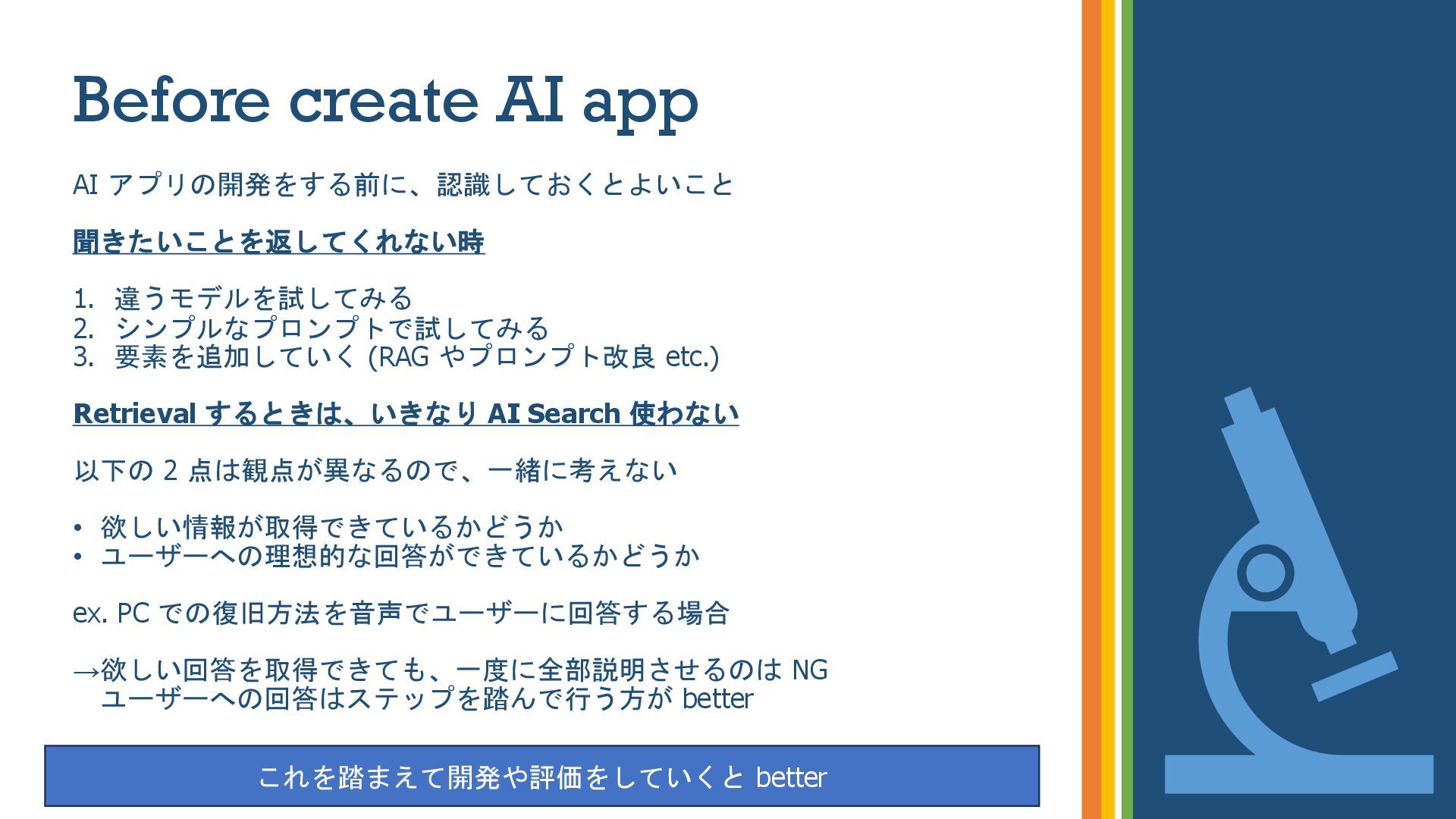 Before create AI app

AI アプリの開発をする前に、認識しておくとよいこと

聞きたいことを返してくれない時

1. 違うモデルを試してみる
2. シンプルなプロンプトで試してみる
3. 要素を追加していく (RAG やプロンプト改良 etc.)

Retrieval するときは、いきなり AI Search 使わない

以下の 2 点は観点が異なるので、一緒に考えない

• 欲しい情報が取得できているかどうか
• ユーザーへの理想的な回答ができているかどうか

ex. PC での復旧方法を音声でユーザーに回答する場合

→欲しい回答を取得できても、一度に全部説明させるのは NG
ユーザーへの回答はステップを踏んで行う方が better

これを踏まえて開発や評価をしていくと better